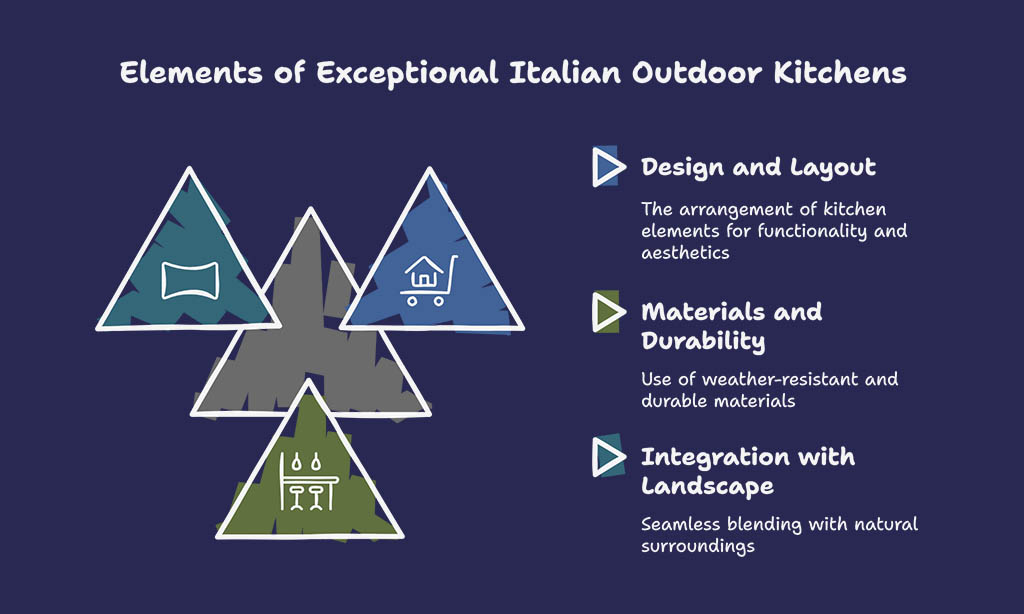 Elements of Exceptional Italian Outdoor Kitchens

Design and Layout

The arrangement of kitchen elements for functionality and aesthetics

Materials and Durability

Use of weather-resistant and durable materials

Integration with Landscape

Seamless blending with natural surroundings